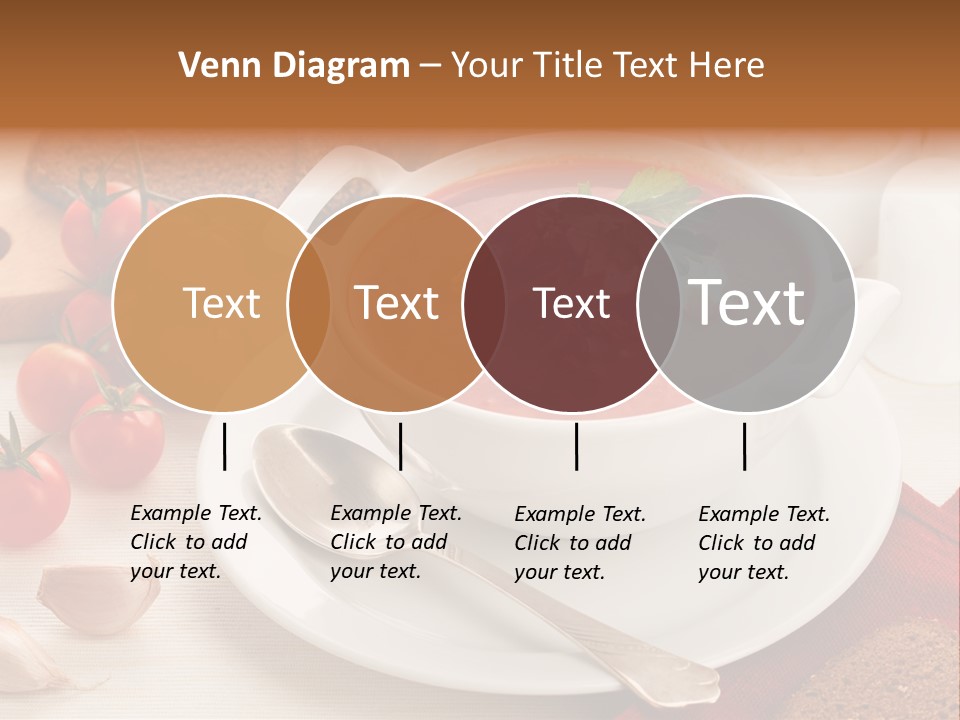 Venn Diagram – Your Title Text Here

Text

Text

Text

Text

Example Text. Click to add your text.

Example Text. Click to add your text.

Example Text. Click to add your text.

Example Text. Click to add your text.